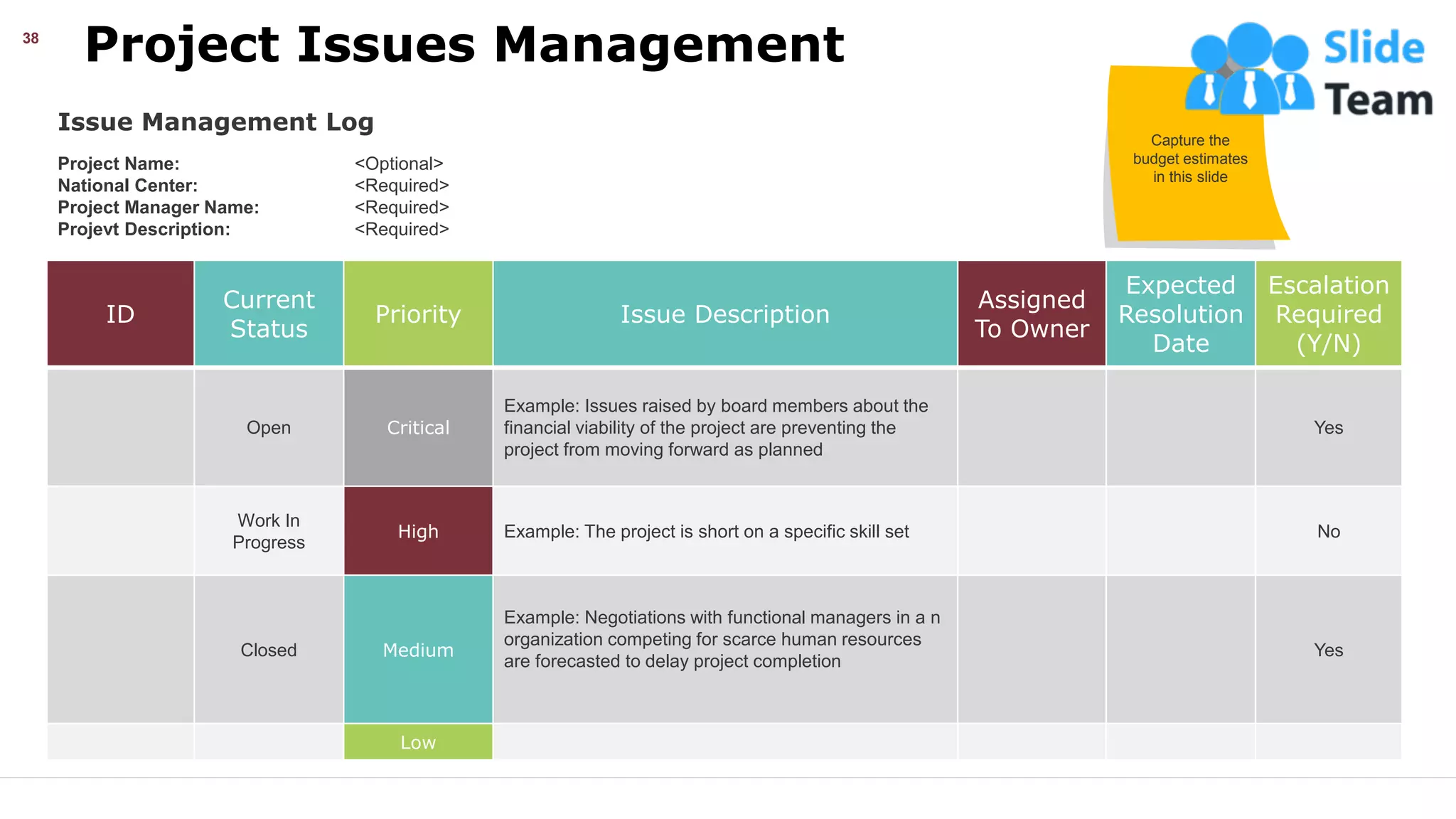 38

Project Issues Management

Slide Team

Capture the budget estimates in this slide

Issue Management Log

Project Name: <Optional>
National Center: <Required>
Project Manager Name: <Required>
Projevt Description: <Required>

| ID | Current Status | Priority | Issue Description | Assigned To Owner | Expected Resolution Date | Escalation Required (Y/N) |
|---|---|---|---|---|---|---|
| | Open | Critical | Example: Issues raised by board members about the financial viability of the project are preventing the project from moving forward as planned | | | Yes |
| | Work In Progress | High | Example: The project is short on a specific skill set | | | No |
| | Closed | Medium | Example: Negotiations with functional managers in a n organization competing for scarce human resources are forecasted to delay project completion | | | Yes |
| | | Low | | | | |